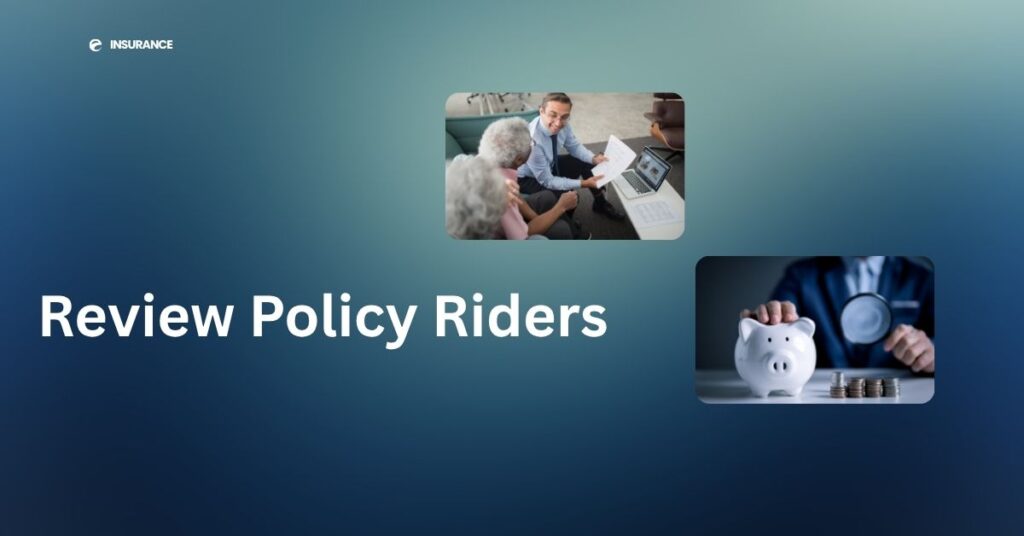 INSURANCE

Review Policy Riders